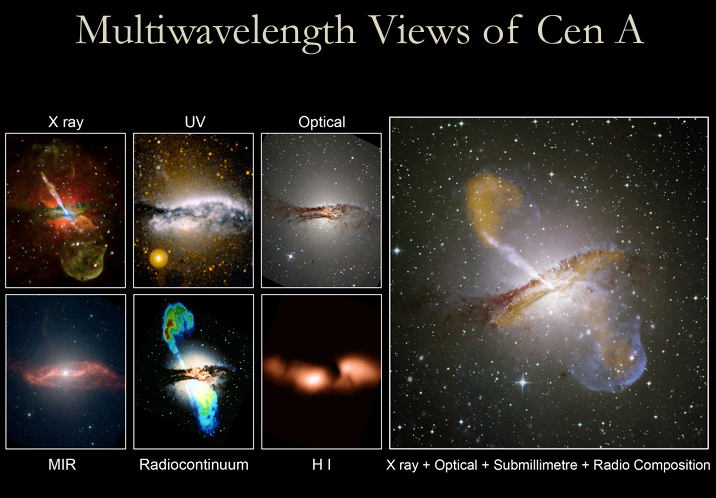 Multiwavelength Views of Cen A

X ray

UV

Optical

MIR

Radiocontinuum

H I

X ray + Optical + Submillimetre + Radio Composition